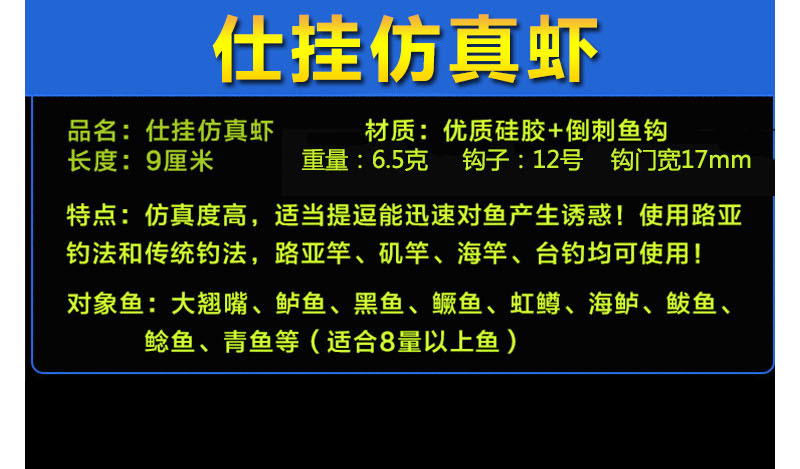 仕挂仿真虾

品名：仕挂仿真虾　材质：优质硅胶+倒刺鱼钩
长度：9厘米　重量：6.5克　钩子：12号　钩门宽17mm

特点：仿真度高，适当提逗能迅速对鱼产生诱惑！使用路亚钓法和传统钓法，路亚竿、矶竿、海竿、台钓均可使用！

对象鱼：大翘嘴、鲈鱼、黑鱼、鳜鱼、虹鳟、海鲈、鲅鱼、鲶鱼、青鱼等（适合8量以上鱼）